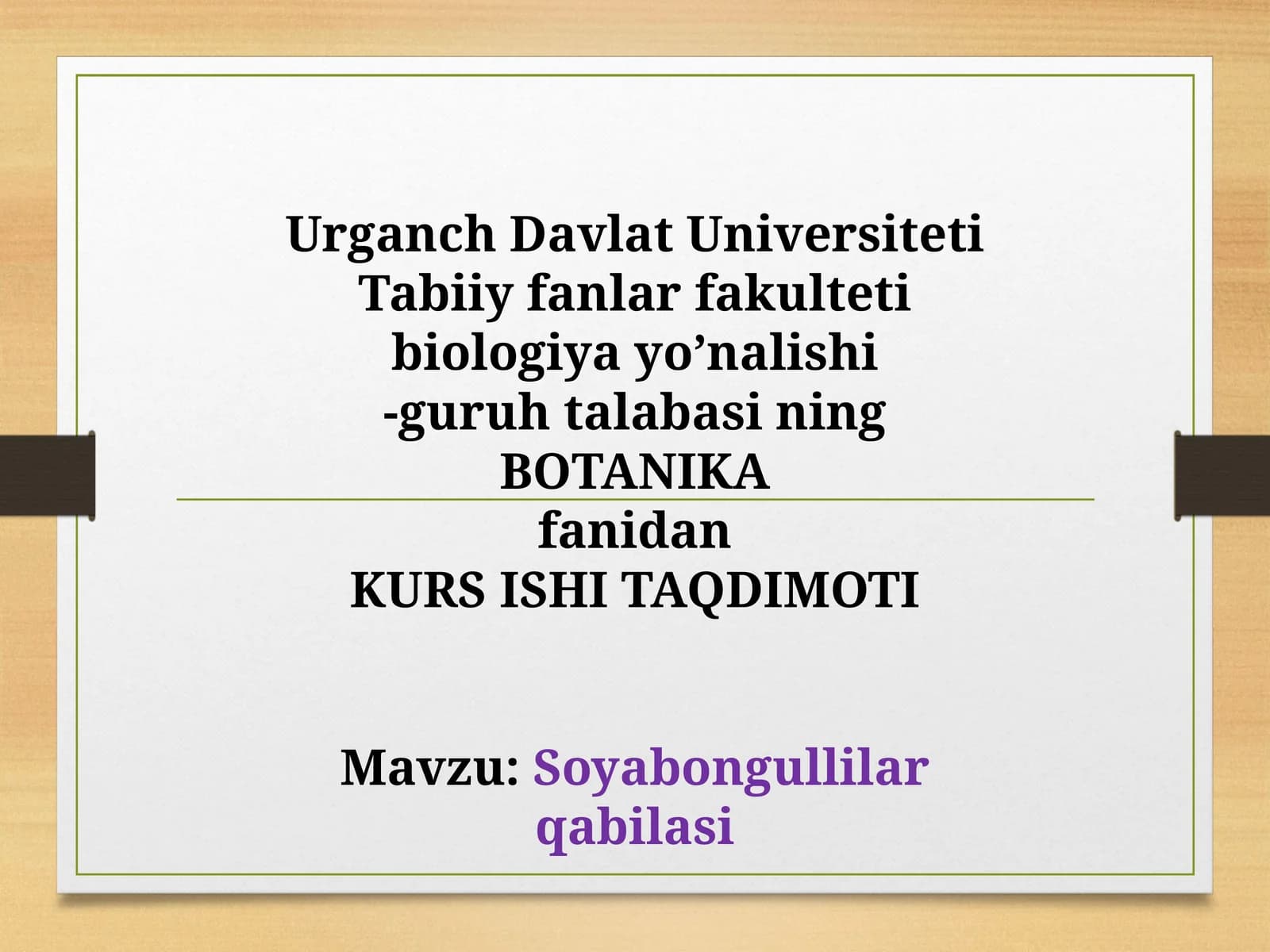 Urganch Davlat Universiteti
Tabiiy fanlar fakulteti
biologiya yo’nalishi
-guruh talabasi ning
BOTANIKA
fanidan
KURS ISHI TAQDIMOTI

Mavzu: Soyabongullilar qabilasi